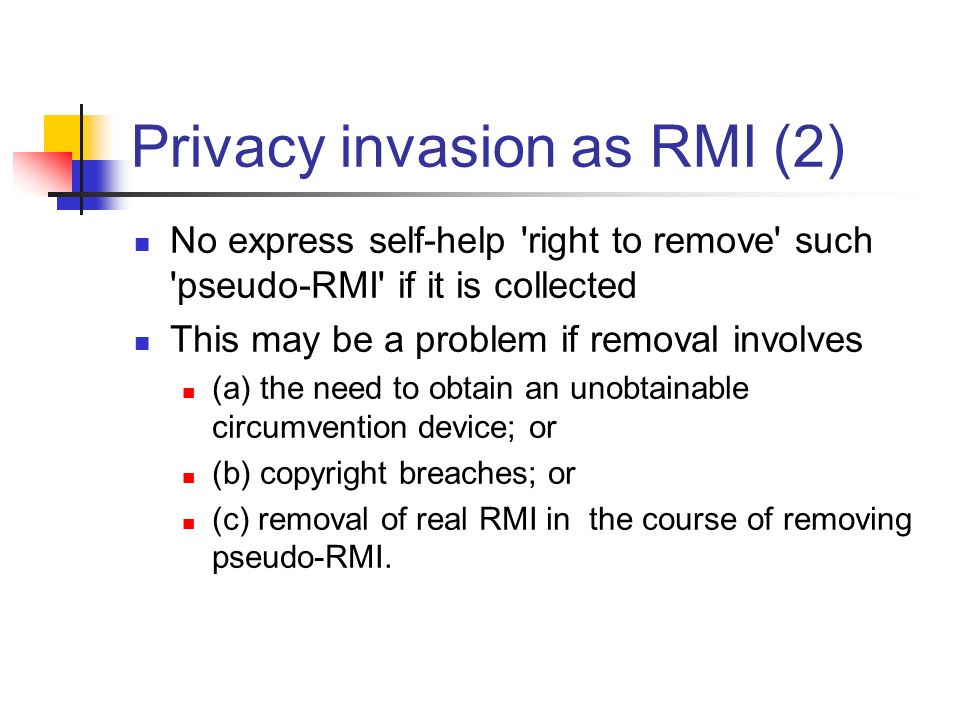 Privacy invasion as RMI (2)

No express self-help 'right to remove' such 'pseudo-RMI' if it is collected

This may be a problem if removal involves

(a) the need to obtain an unobtainable circumvention device; or

(b) copyright breaches; or

(c) removal of real RMI in the course of removing pseudo-RMI.